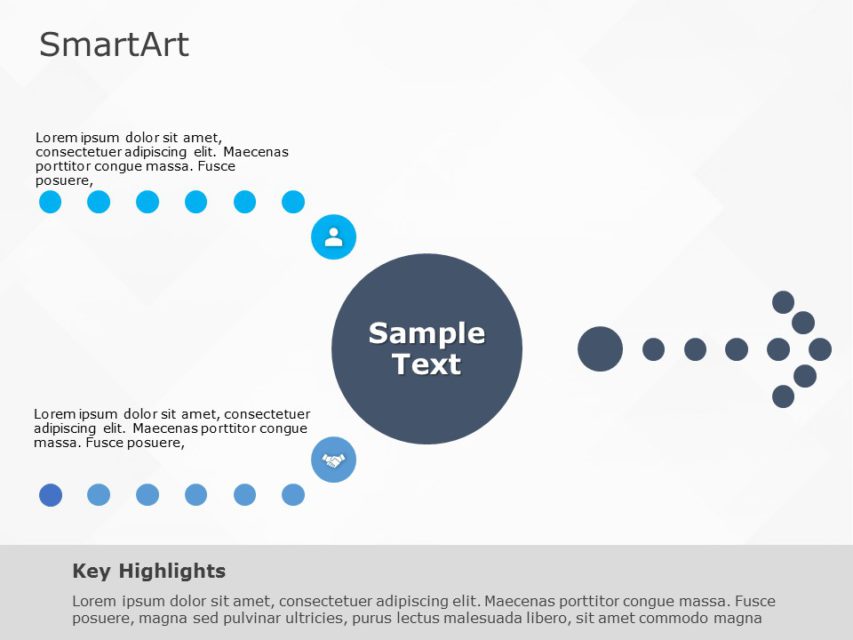 SmartArt

Lorem ipsum dolor sit amet, consectetuer adipiscing elit. Maecenas porttitor congue massa. Fusce posuere,

Sample Text

Lorem ipsum dolor sit amet, consectetuer adipiscing elit. Maecenas porttitor congue massa. Fusce posuere,

Key Highlights

Lorem ipsum dolor sit amet, consectetuer adipiscing elit. Maecenas porttitor congue massa. Fusce posuere, magna sed pulvinar ultricies, purus lectus malesuada libero, sit amet commodo magna